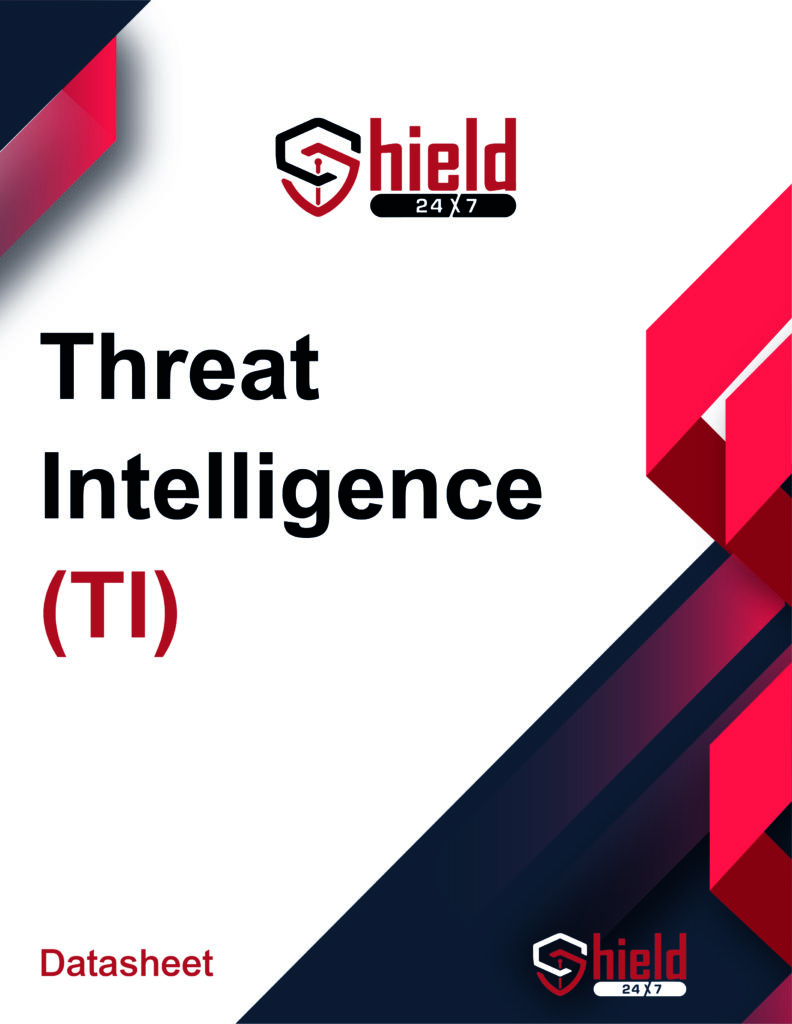 Shield
24 X 7

Threat Intelligence (TI)

Datasheet

Shield
24 X 7